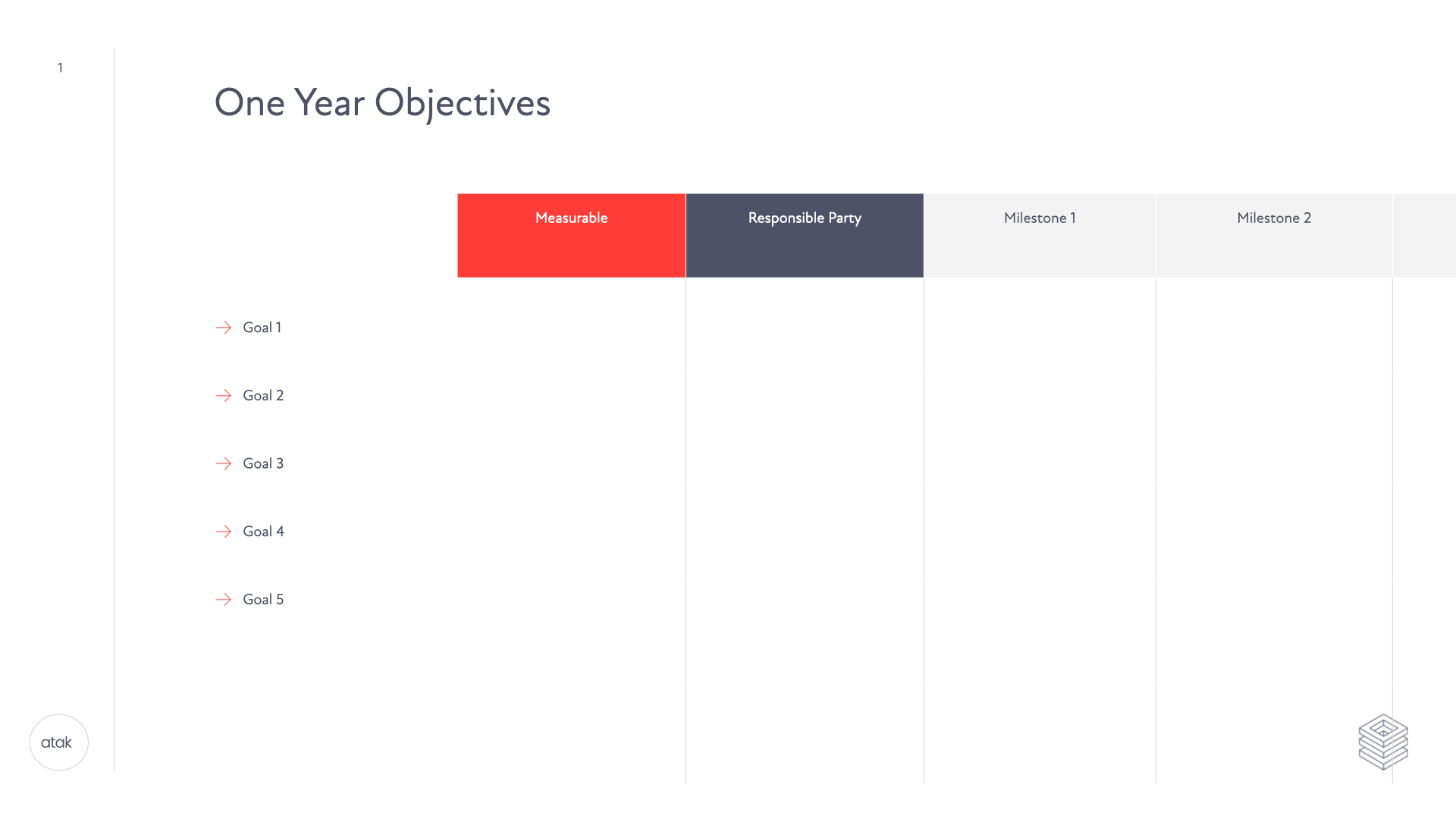 1

One Year Objectives

| | Measurable | Responsible Party | Milestone 1 | Milestone 2 |
|---|---|---|---|---|
| Goal 1 | | | | |
| Goal 2 | | | | |
| Goal 3 | | | | |
| Goal 4 | | | | |
| Goal 5 | | | | |

atak